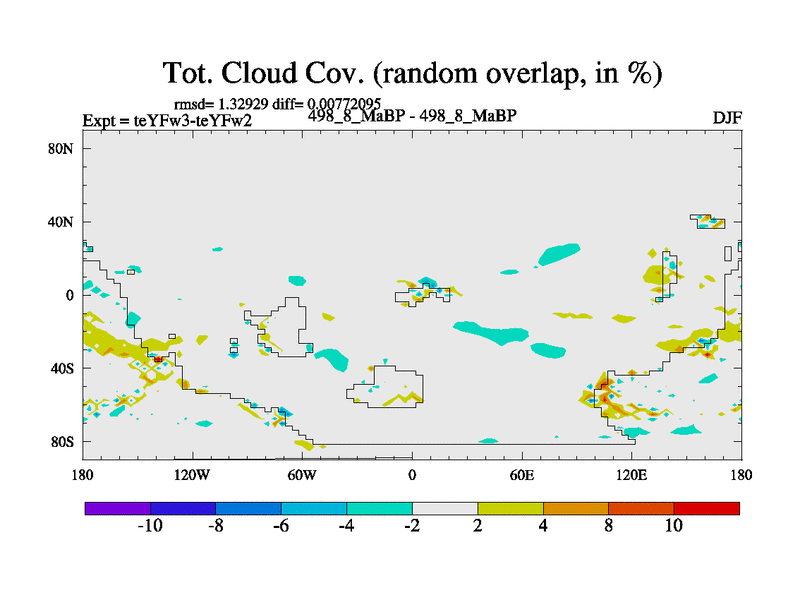 Tot. Cloud Cov. (random overlap, in %)

rmsd= 1.32929 diff= 0.00772095

Expt = teYFw3-teYFw2

498_8_MaBP - 498_8_MaBP

DJF

80N
40N
0
40S
80S

180
120W
60W
0
60E
120E
180

-10
-8
-6
-4
-2
2
4
8
10